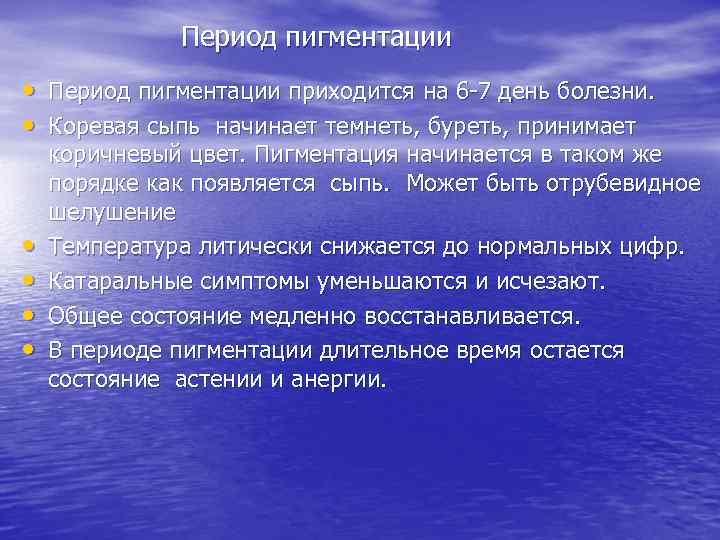 Период пигментации

• Период пигментации приходится на 6-7 день болезни.
• Коревая сыпь начинает темнеть, буреть, принимает коричневый цвет. Пигментация начинается в таком же порядке как появляется сыпь. Может быть отрубевидное шелушение
• Температура литически снижается до нормальных цифр.
• Катаральные симптомы уменьшаются и исчезают.
• Общее состояние медленно восстанавливается.
• В периоде пигментации длительное время остается состояние астении и анергии.